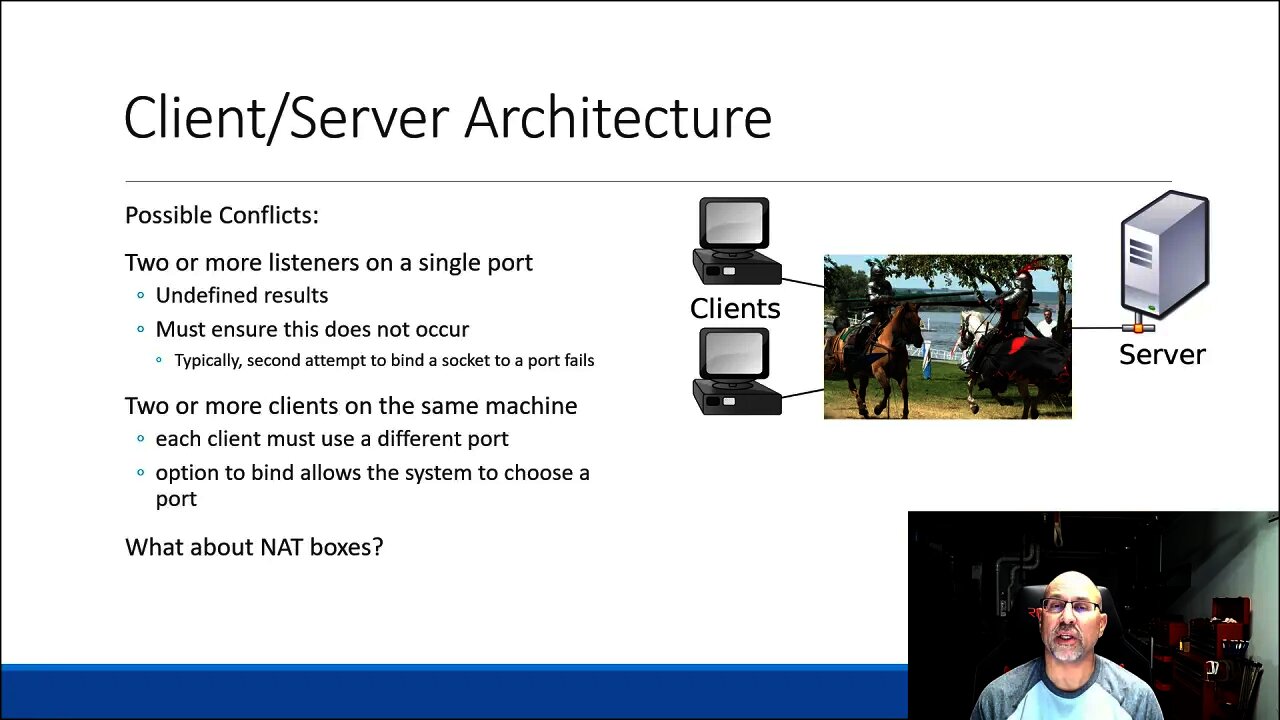 Client/Server Architecture

Possible Conflicts:

Two or more listeners on a single port
◦ Undefined results
◦ Must ensure this does not occur
◦ Typically, second attempt to bind a socket to a port fails

Two or more clients on the same machine
◦ each client must use a different port
◦ option to bind allows the system to choose a port

What about NAT boxes?

Clients

Server